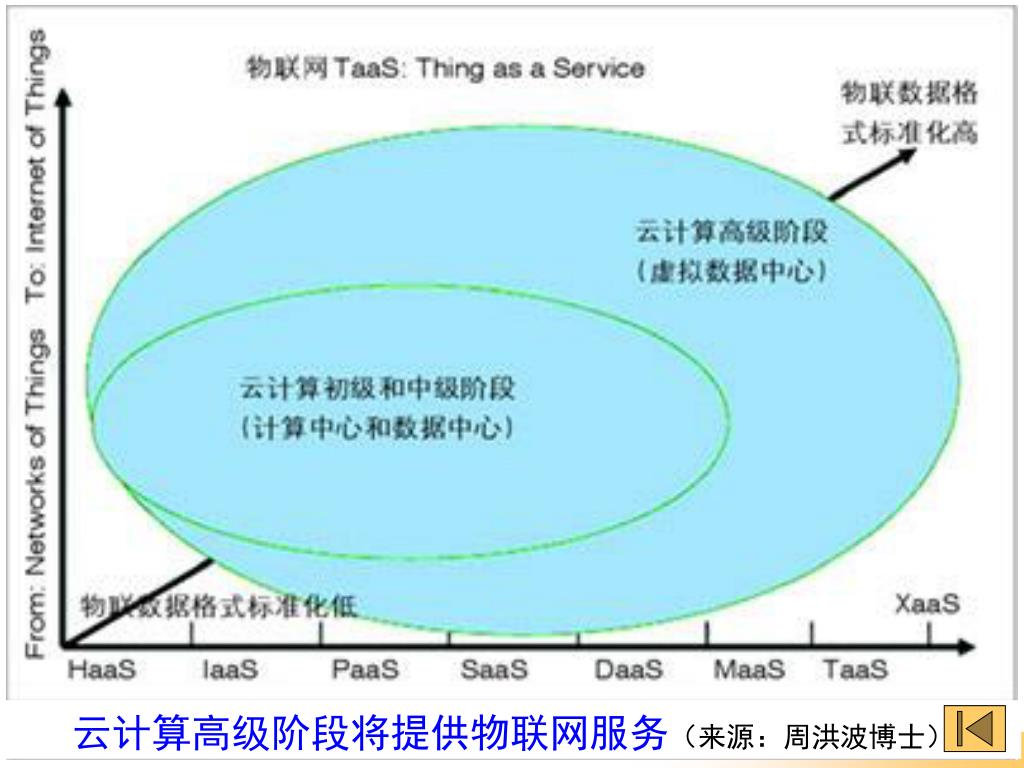 From: Networks of Things To: Internet of Things

物联网 TaaS: Thing as a Service

物联数据格式标准化高

云计算高级阶段
（虚拟数据中心）

云计算初级和中级阶段
（计算中心和数据中心）

物联数据格式标准化低

XaaS

HaaS IaaS PaaS SaaS DaaS MaaS TaaS

云计算高级阶段将提供物联网服务（来源：周洪波博士）